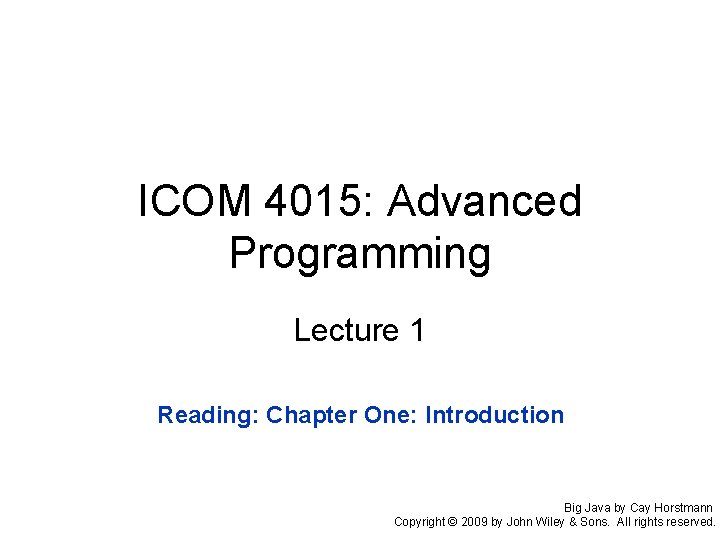 ICOM 4015: Advanced Programming

Lecture 1

Reading: Chapter One: Introduction

Big Java by Cay Horstmann
Copyright © 2009 by John Wiley & Sons. All rights reserved.